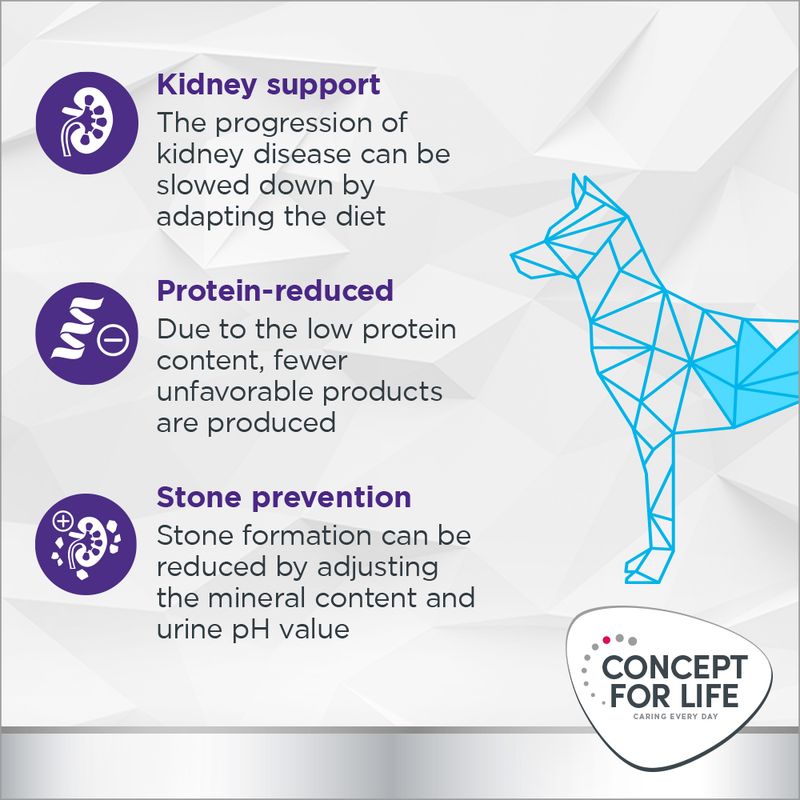 Kidney support
The progression of kidney disease can be slowed down by adapting the diet

Protein-reduced
Due to the low protein content, fewer unfavorable products are produced

Stone prevention
Stone formation can be reduced by adjusting the mineral content and urine pH value

CONCEPT FOR LIFE
CARING EVERY DAY